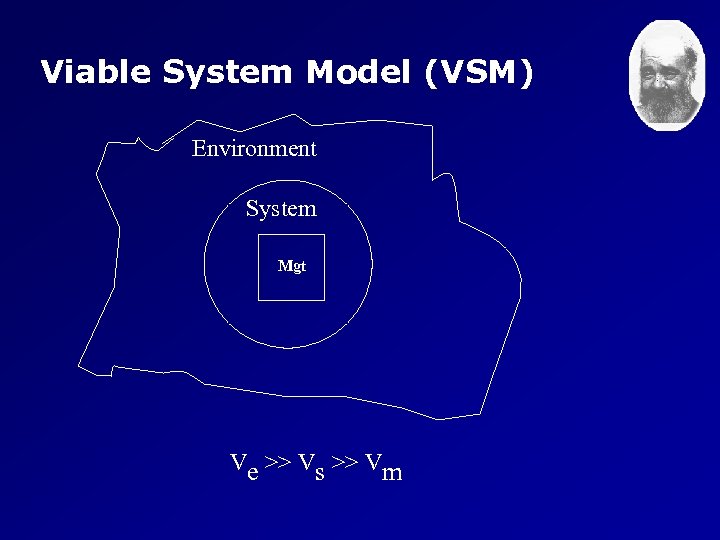 Viable System Model (VSM)

Environment

System

Mgt

$V_e >> V_s >> V_m$